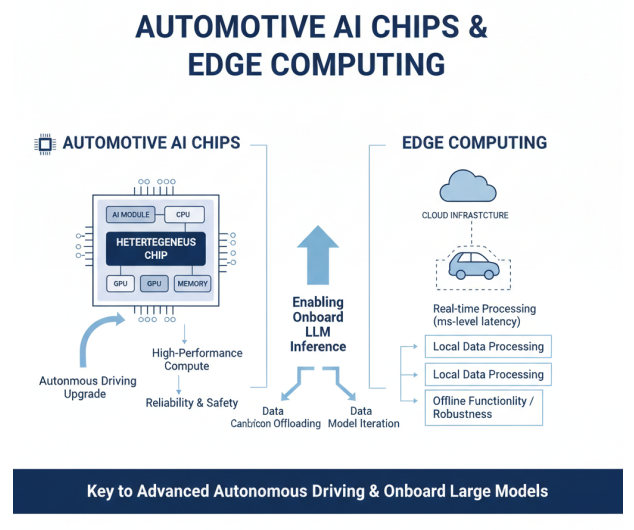 AUTOMOTIVE AI CHIPS & EDGE COMPUTING

AUTOMOTIVE AI CHIPS

AI MODULE

CPU

HETERTEGENEUS CHIP

GPU

GPU

MEMORY

Autonmous Driving Upgrade

High-Performance Compute

Reliability & Safety

Enabling Onboard LLM Inference

Data Canbricon Offloading

Data Model Iteration

EDGE COMPUTING

CLOUD INFRASTCTURE

Real-time Processing (ms-level latency)

Local Data Processing

Local Data Processing

Offline Functionlity / Robustness

Key to Advanced Autonomous Driving & Onboard Large Models